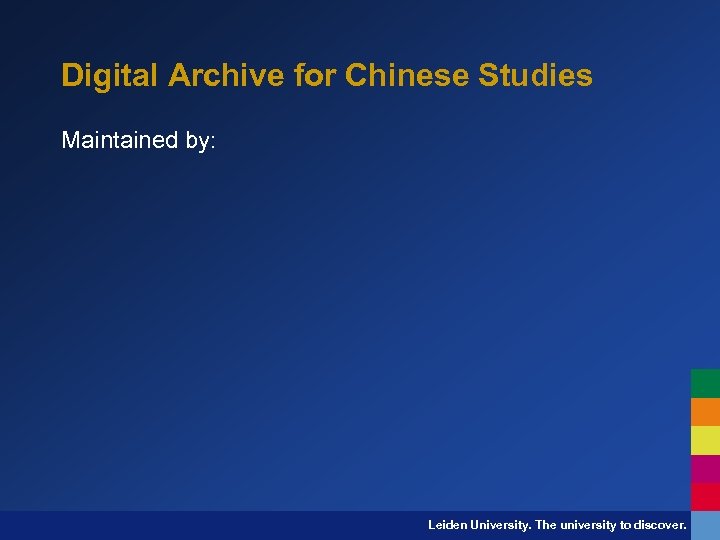 Digital Archive for Chinese Studies

Maintained by:

Leiden University. The university to discover.